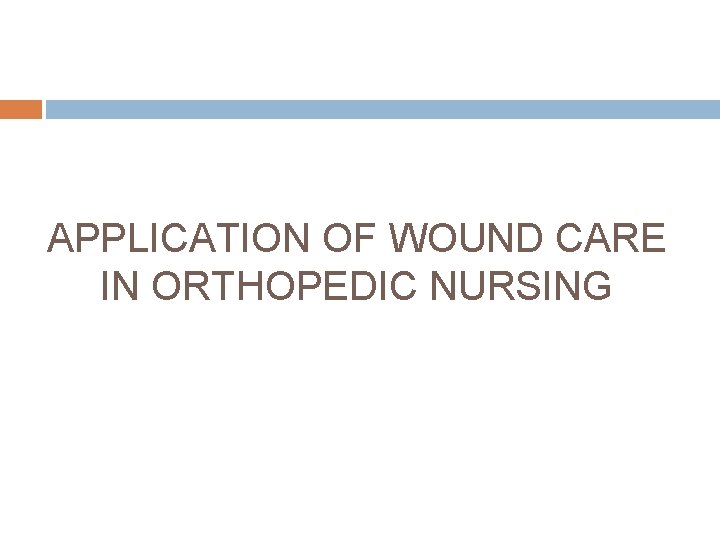 APPLICATION OF WOUND CARE IN ORTHOPEDIC NURSING